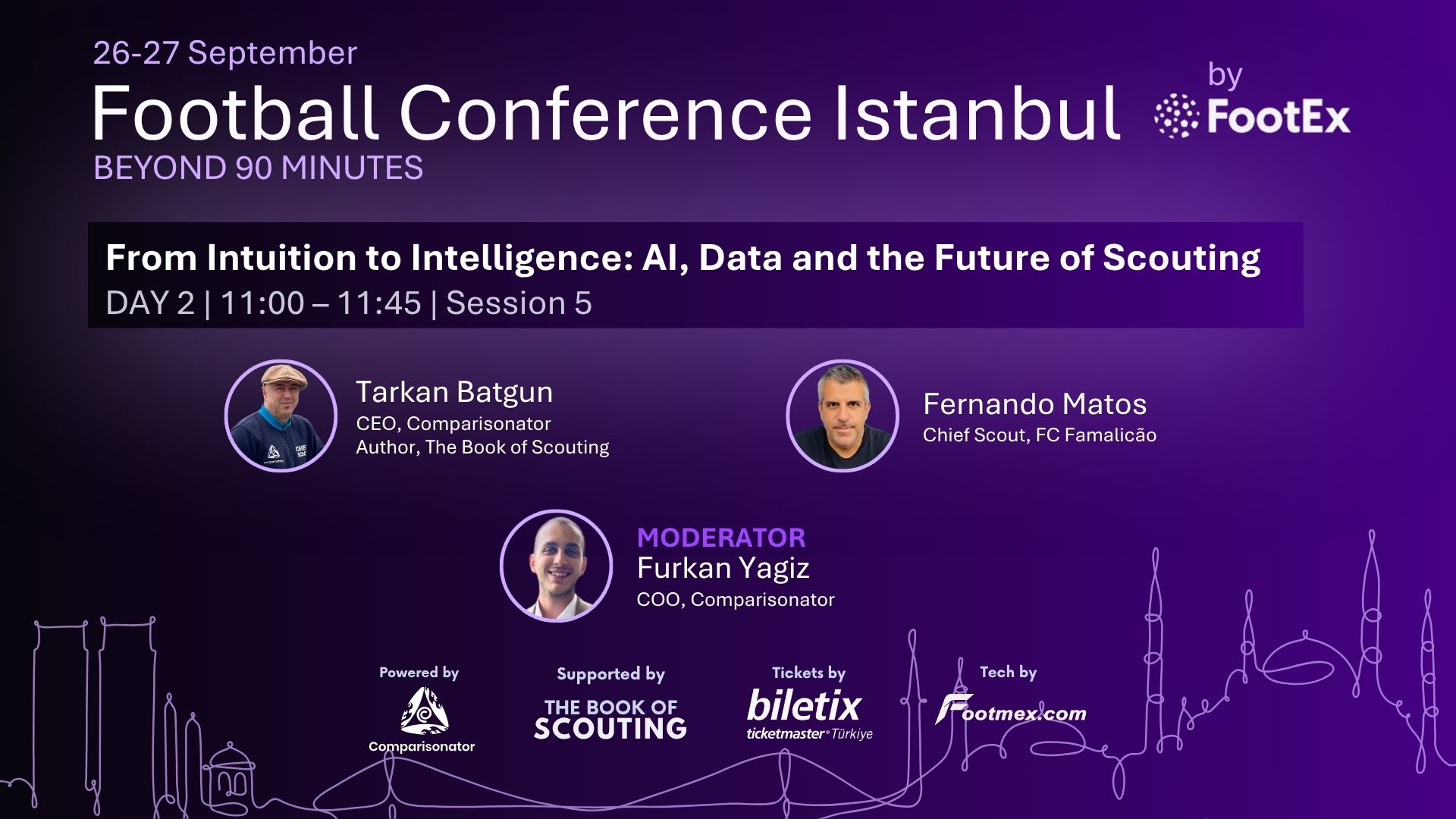 26-27 September

Football Conference Istanbul

by
FootEx

BEYOND 90 MINUTES

From Intuition to Intelligence: AI, Data and the Future of Scouting

DAY 2 | 11:00 – 11:45 | Session 5

Tarkan Batgun
CEO, Comparisonator
Author, The Book of Scouting

Fernando Matos
Chief Scout, FC Famalicão

MODERATOR
Furkan Yagiz
COO, Comparisonator

Powered by
Comparisonator

Supported by
THE BOOK OF SCOUTING

Tickets by
biletix
ticketmaster® Türkiye

Tech by
Footmex.com